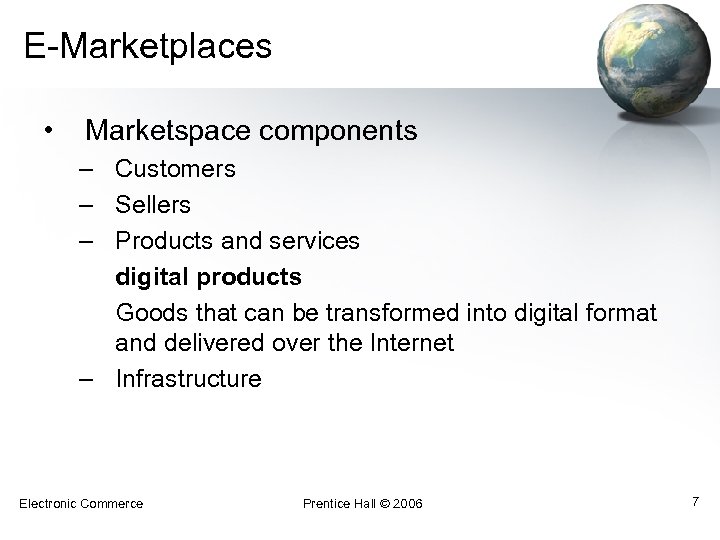 E-Marketplaces

• Marketspace components
– Customers
– Sellers
– Products and services

digital products

Goods that can be transformed into digital format and delivered over the Internet

– Infrastructure

Electronic Commerce

Prentice Hall © 2006

7